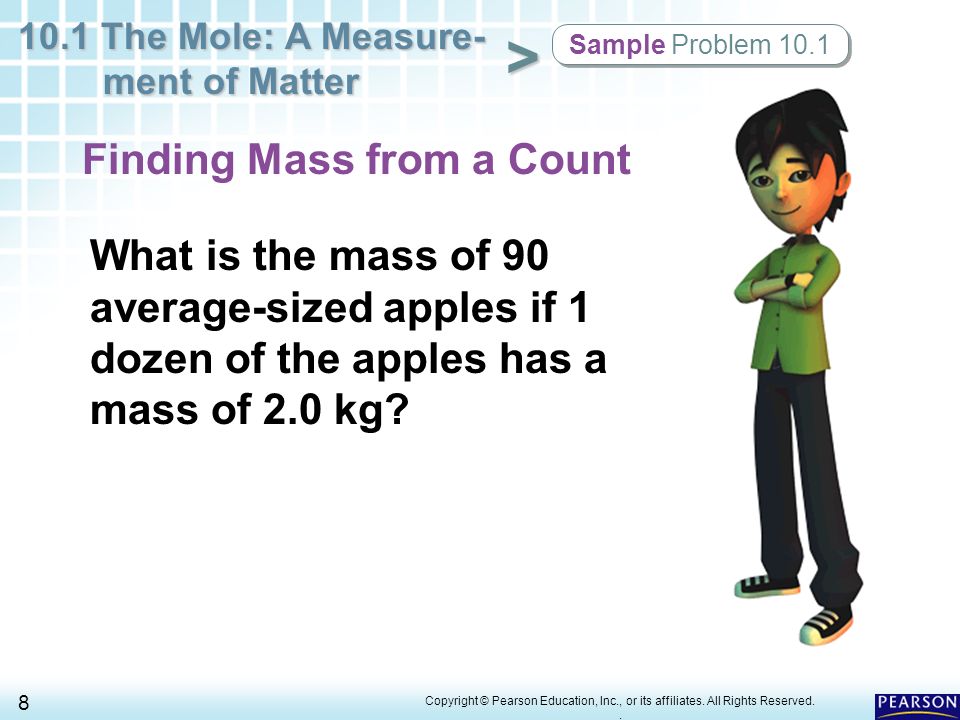 10.1 The Mole: A Measurement of Matter

>

Sample Problem 10.1

Finding Mass from a Count

What is the mass of 90 average-sized apples if 1 dozen of the apples has a mass of 2.0 kg?

8

Copyright © Pearson Education, Inc., or its affiliates. All Rights Reserved.

PEARSON